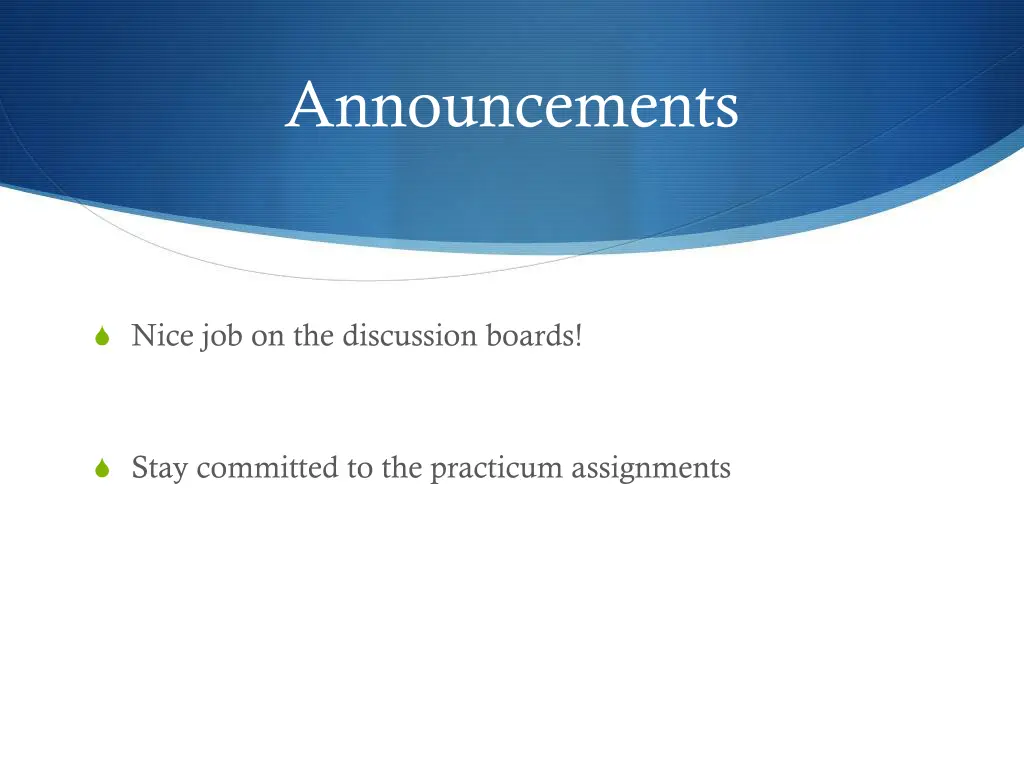 Announcements

Nice job on the discussion boards!

Stay committed to the practicum assignments